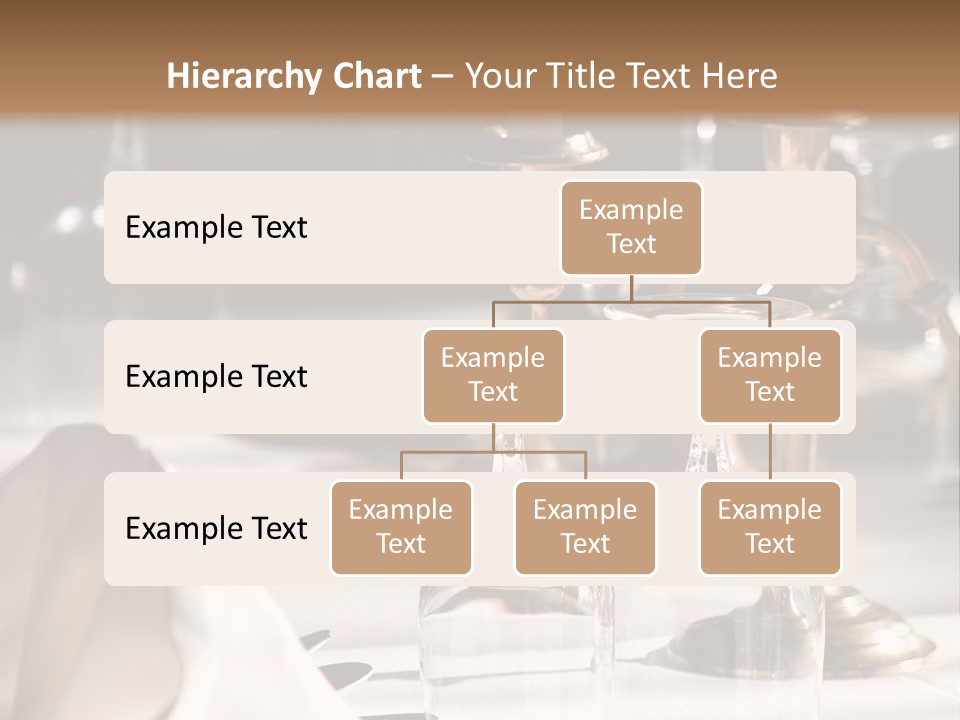 Hierarchy Chart – Your Title Text Here

Example Text

Example Text

Example Text

Example Text

Example Text

Example Text

Example Text

Example Text

Example Text